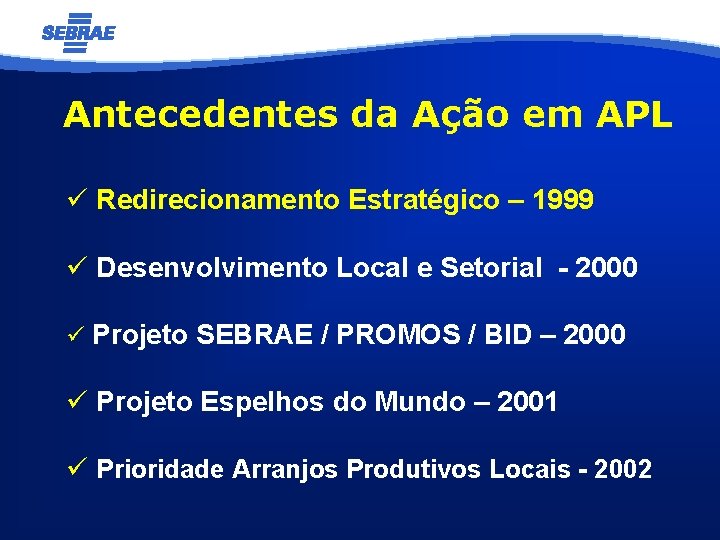 SEBRAE

Antecedentes da Ação em APL

✓ Redirecionamento Estratégico – 1999

✓ Desenvolvimento Local e Setorial - 2000

✓ Projeto SEBRAE / PROMOS / BID – 2000

✓ Projeto Espelhos do Mundo – 2001

✓ Prioridade Arranjos Produtivos Locais - 2002